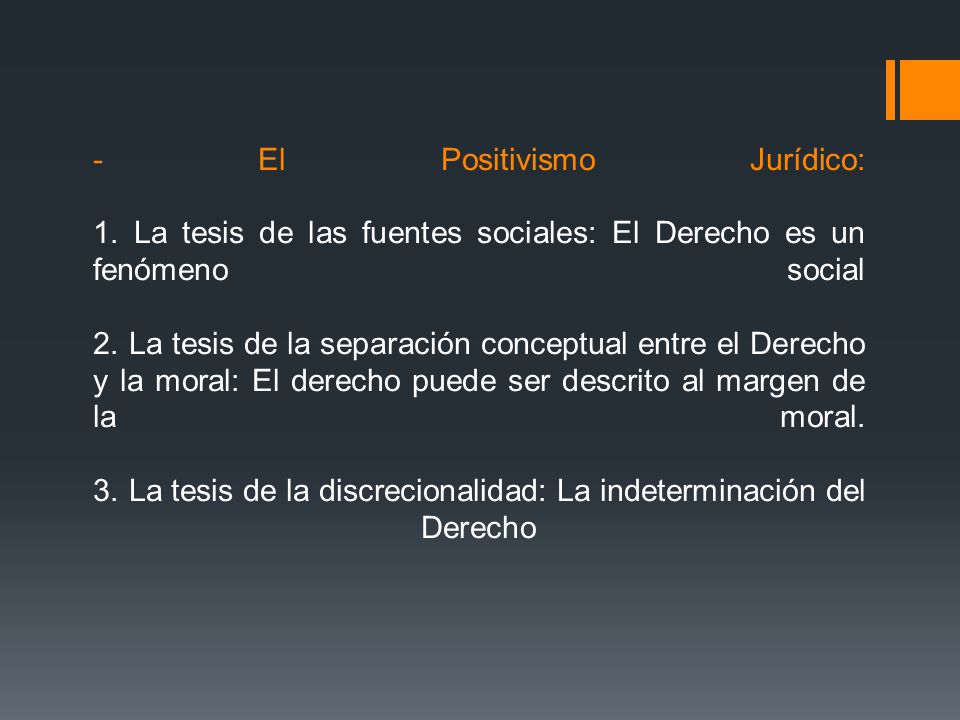 - El Positivismo Jurídico:

1. La tesis de las fuentes sociales: El Derecho es un fenómeno social

2. La tesis de la separación conceptual entre el Derecho y la moral: El derecho puede ser descrito al margen de la moral.

3. La tesis de la discrecionalidad: La indeterminación del Derecho